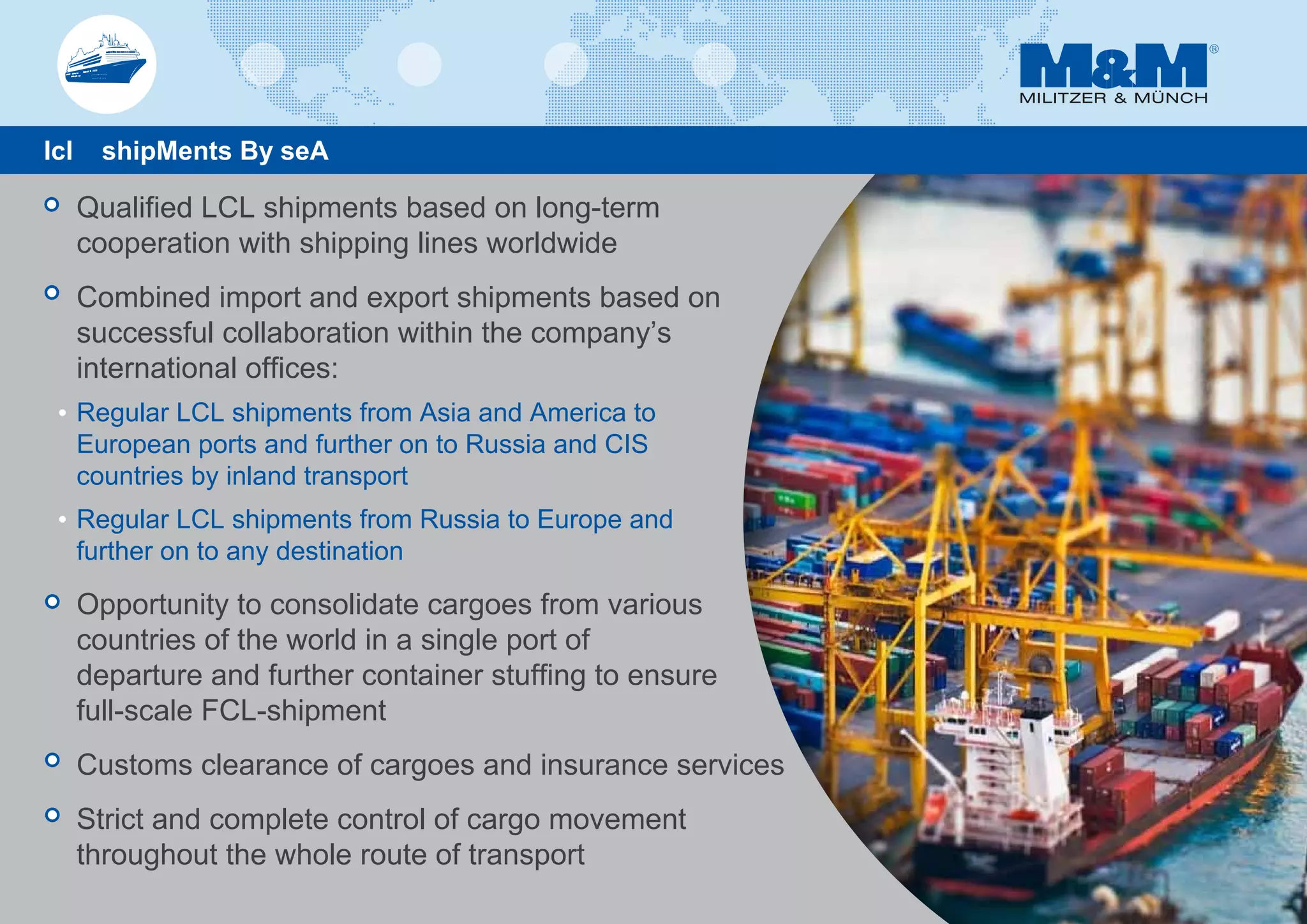 M&M®
MILITZER & MÜNCH

lcl shipMents By seA

Qualified LCL shipments based on long-term cooperation with shipping lines worldwide

Combined import and export shipments based on successful collaboration within the company's international offices:

• Regular LCL shipments from Asia and America to European ports and further on to Russia and CIS countries by inland transport

• Regular LCL shipments from Russia to Europe and further on to any destination

Opportunity to consolidate cargoes from various countries of the world in a single port of departure and further container stuffing to ensure full-scale FCL-shipment

Customs clearance of cargoes and insurance services

Strict and complete control of cargo movement throughout the whole route of transport